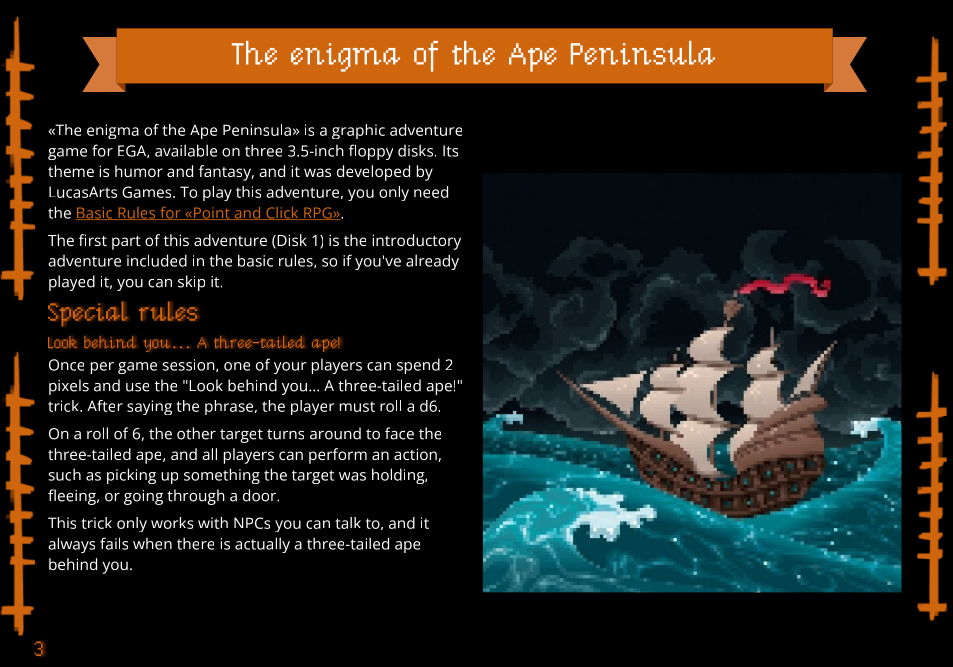 The enigma of the Ape Peninsula

«The enigma of the Ape Peninsula» is a graphic adventure game for EGA, available on three 3.5-inch floppy disks. Its theme is humor and fantasy, and it was developed by LucasArts Games. To play this adventure, you only need the Basic Rules for «Point and Click RPG».

The first part of this adventure (Disk 1) is the introductory adventure included in the basic rules, so if you've already played it, you can skip it.

Special rules

Look behind you... A three-tailed ape!

Once per game session, one of your players can spend 2 pixels and use the "Look behind you... A three-tailed ape!" trick. After saying the phrase, the player must roll a d6.

On a roll of 6, the other target turns around to face the three-tailed ape, and all players can perform an action, such as picking up something the target was holding, fleeing, or going through a door.

This trick only works with NPCs you can talk to, and it always fails when there is actually a three-tailed ape behind you.

3